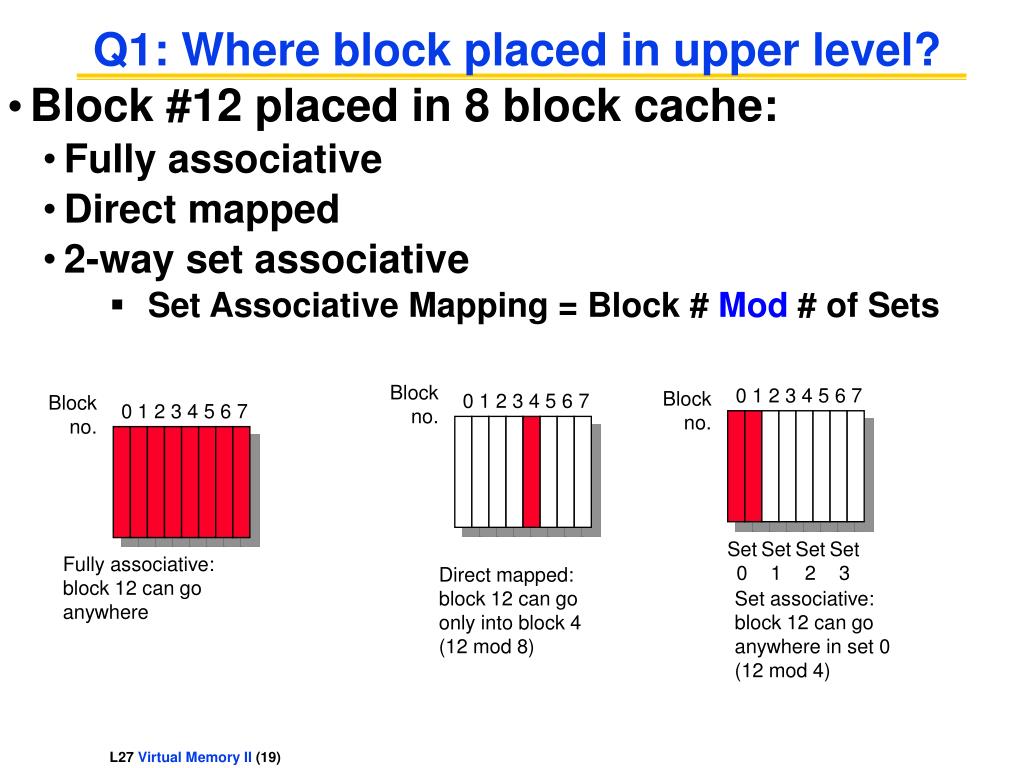 Q1: Where block placed in upper level?

• Block #12 placed in 8 block cache:
  • Fully associative
  • Direct mapped
  • 2-way set associative
    ▪ Set Associative Mapping = Block # Mod # of Sets

Block no.
0 1 2 3 4 5 6 7

Fully associative: block 12 can go anywhere

Block no.
0 1 2 3 4 5 6 7

Direct mapped: block 12 can go only into block 4 (12 mod 8)

Block no.
0 1 2 3 4 5 6 7

Set Set Set Set
0 1 2 3

Set associative: block 12 can go anywhere in set 0 (12 mod 4)

L27 Virtual Memory II (19)